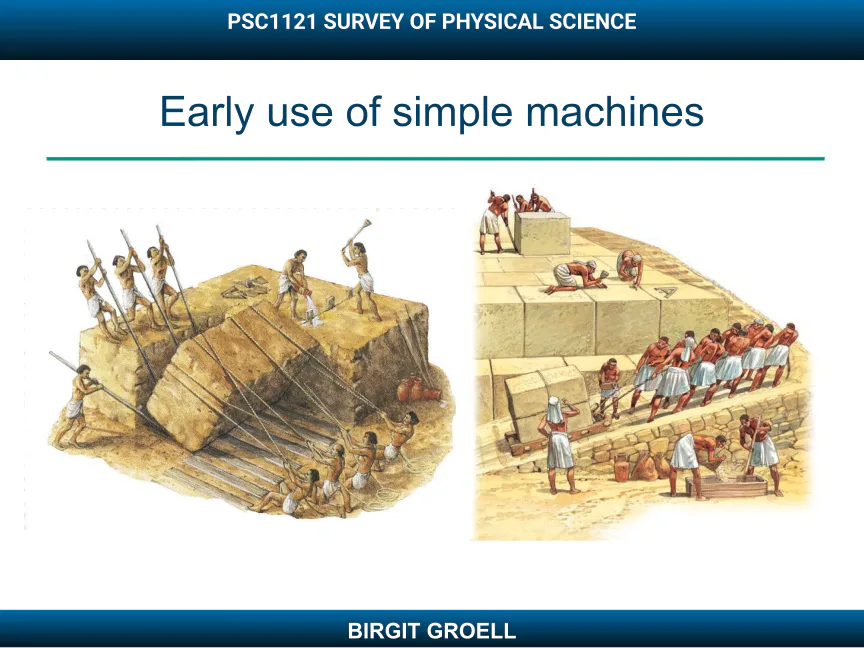 PSC1121 SURVEY OF PHYSICAL SCIENCE

Early use of simple machines

BIRGIT GROELL